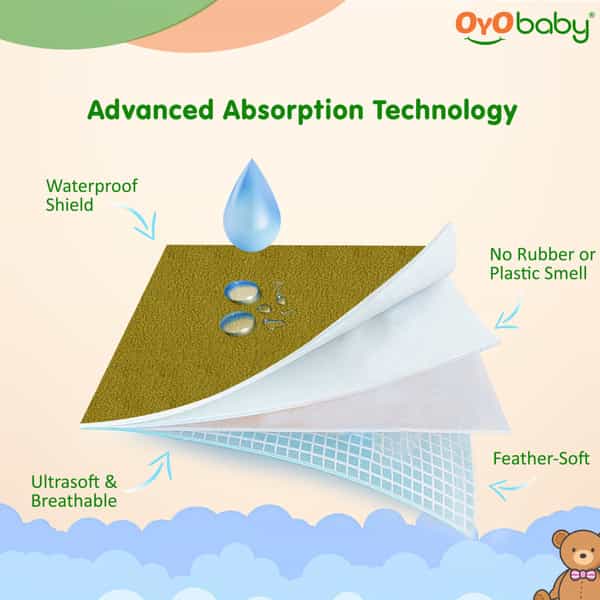 OyObaby®

Advanced Absorption Technology

Waterproof Shield

No Rubber or Plastic Smell

Feather-Soft

Ultrasoft & Breathable